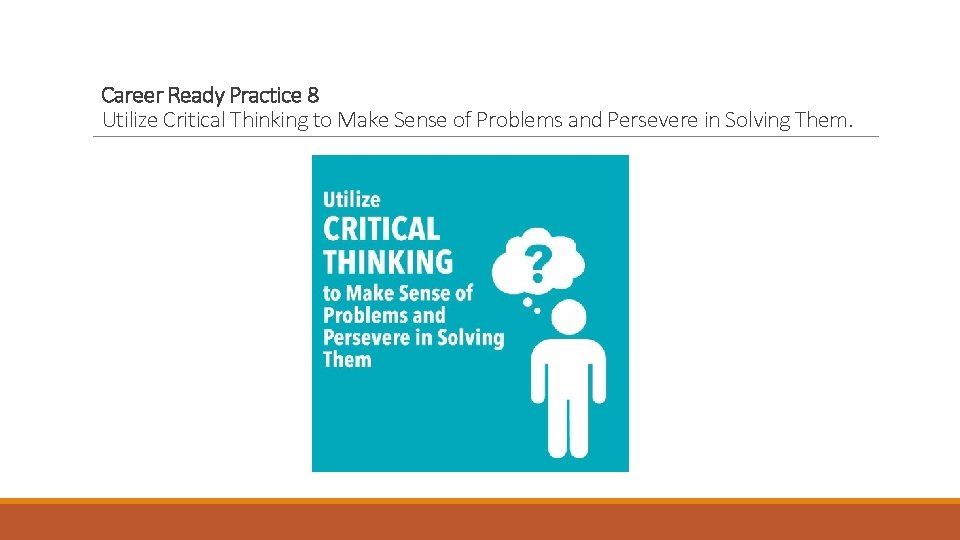 Career Ready Practice 8
Utilize Critical Thinking to Make Sense of Problems and Persevere in Solving Them.

Utilize
CRITICAL
THINKING
to Make Sense of Problems and Persevere in Solving Them

?